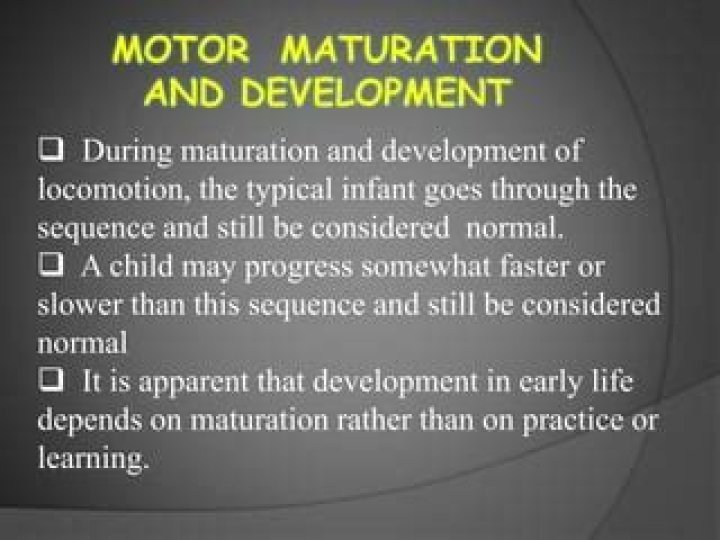 MOTOR MATURATION AND DEVELOPMENT

❑ During maturation and development of locomotion, the typical infant goes through the sequence and still be considered normal.

❑ A child may progress somewhat faster or slower than this sequence and still be considered normal

❑ It is apparent that development in early life depends on maturation rather than on practice or learning.